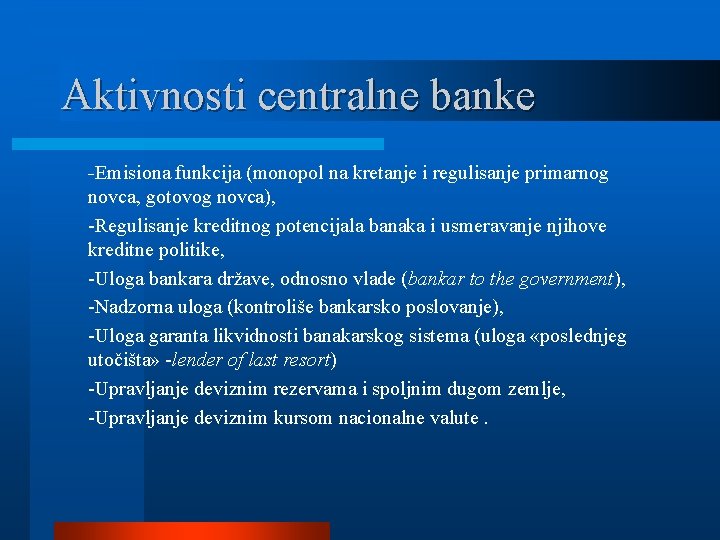 Aktivnosti centralne banke

-Emisiona funkcija (monopol na kretanje i regulisanje primarnog novca, gotovog novca),

-Regulisanje kreditnog potencijala banaka i usmeravanje njihove kreditne politike,

-Uloga bankara države, odnosno vlade (bankar to the government),

-Nadzorna uloga (kontroliše bankarsko poslovanje),

-Uloga garanta likvidnosti banakarskog sistema (uloga «poslednjeg utočišta» -lender of last resort)

-Upravljanje deviznim rezervama i spoljnim dugom zemlje,

-Upravljanje deviznim kursom nacionalne valute .